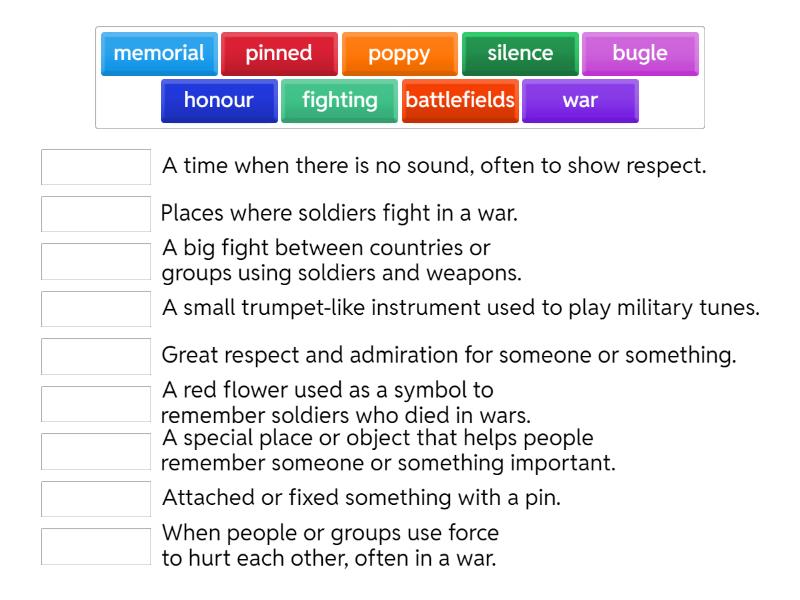 memorial pinned poppy silence bugle
honour fighting battlefields war

A time when there is no sound, often to show respect.

Places where soldiers fight in a war.

A big fight between countries or groups using soldiers and weapons.

A small trumpet-like instrument used to play military tunes.

Great respect and admiration for someone or something.

A red flower used as a symbol to remember soldiers who died in wars.

A special place or object that helps people remember someone or something important.

Attached or fixed something with a pin.

When people or groups use force to hurt each other, often in a war.